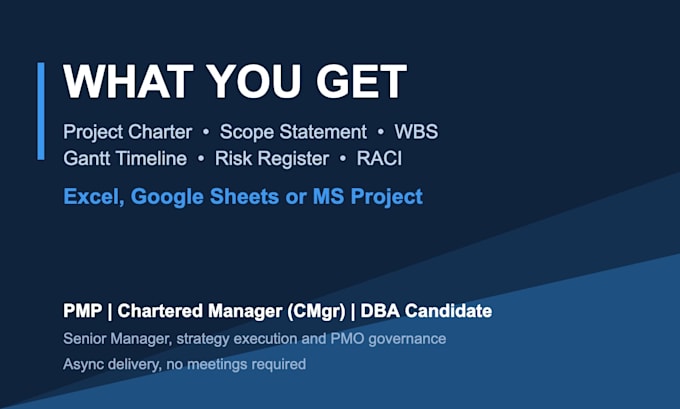 WHAT YOU GET

Project Charter • Scope Statement • WBS
Gantt Timeline • Risk Register • RACI

Excel, Google Sheets or MS Project

PMP | Chartered Manager (CMgr) | DBA Candidate

Senior Manager, strategy execution and PMO governance

Async delivery, no meetings required